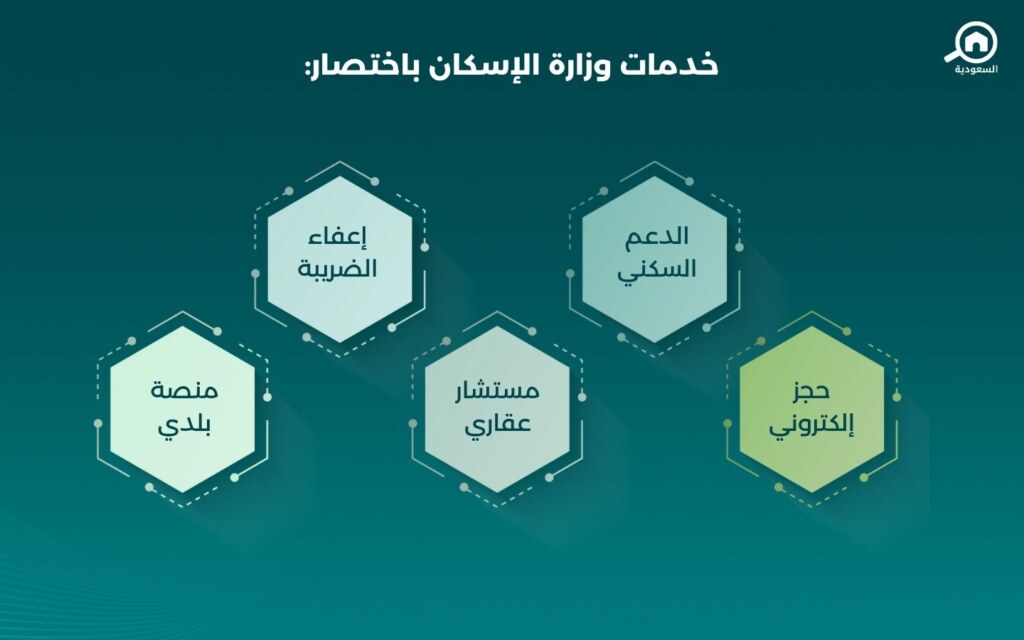 السعودية

خدمات وزارة الإسكان باختصار:

الدعم السكني

إعفاء الضريبة

حجز إلكتروني

مستشار عقاري

منصة بلدي